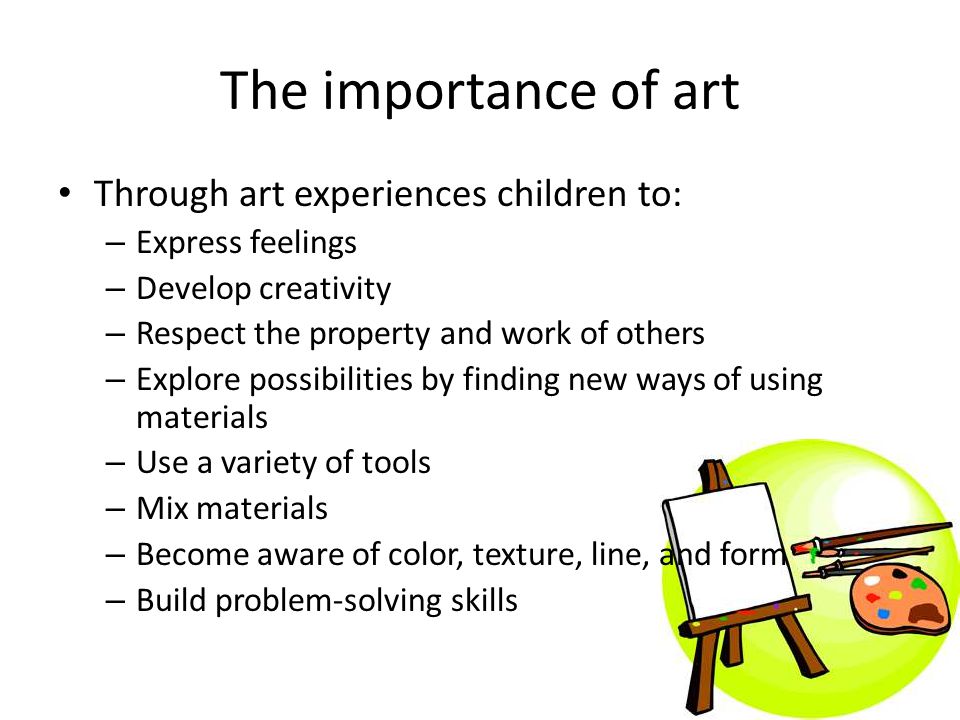 The importance of art

• Through art experiences children to:
– Express feelings
– Develop creativity
– Respect the property and work of others
– Explore possibilities by finding new ways of using materials
– Use a variety of tools
– Mix materials
– Become aware of color, texture, line, and form
– Build problem-solving skills